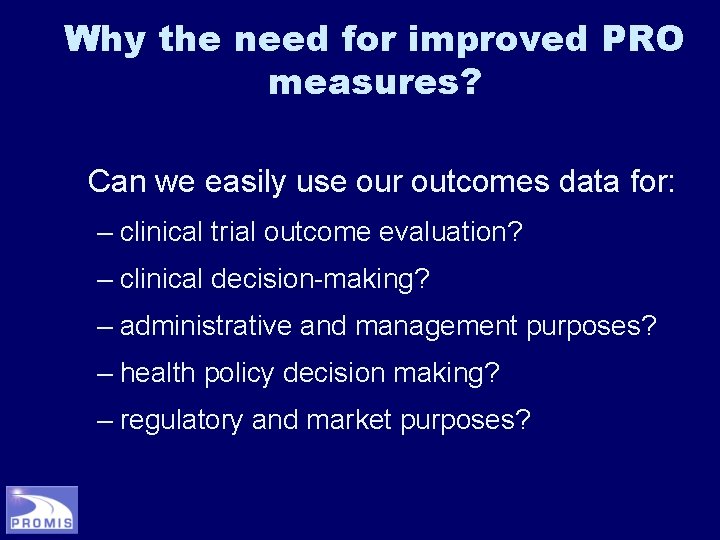 Why the need for improved PRO measures?

Can we easily use our outcomes data for:

– clinical trial outcome evaluation?

– clinical decision-making?

– administrative and management purposes?

– health policy decision making?

– regulatory and market purposes?

PROMIS